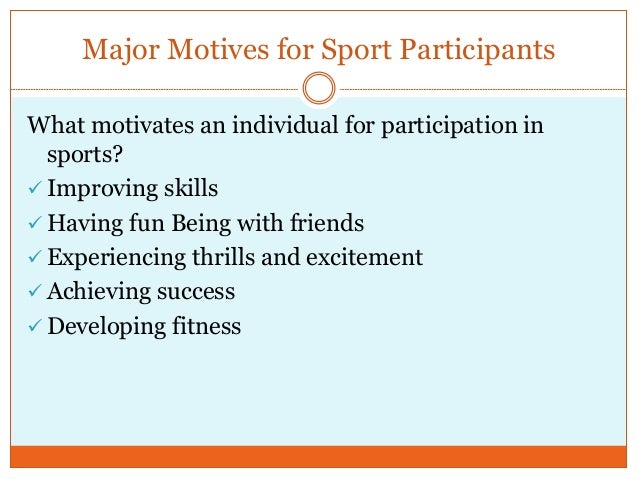 Major Motives for Sport Participants

What motivates an individual for participation in sports?

✓ Improving skills
✓ Having fun Being with friends
✓ Experiencing thrills and excitement
✓ Achieving success
✓ Developing fitness